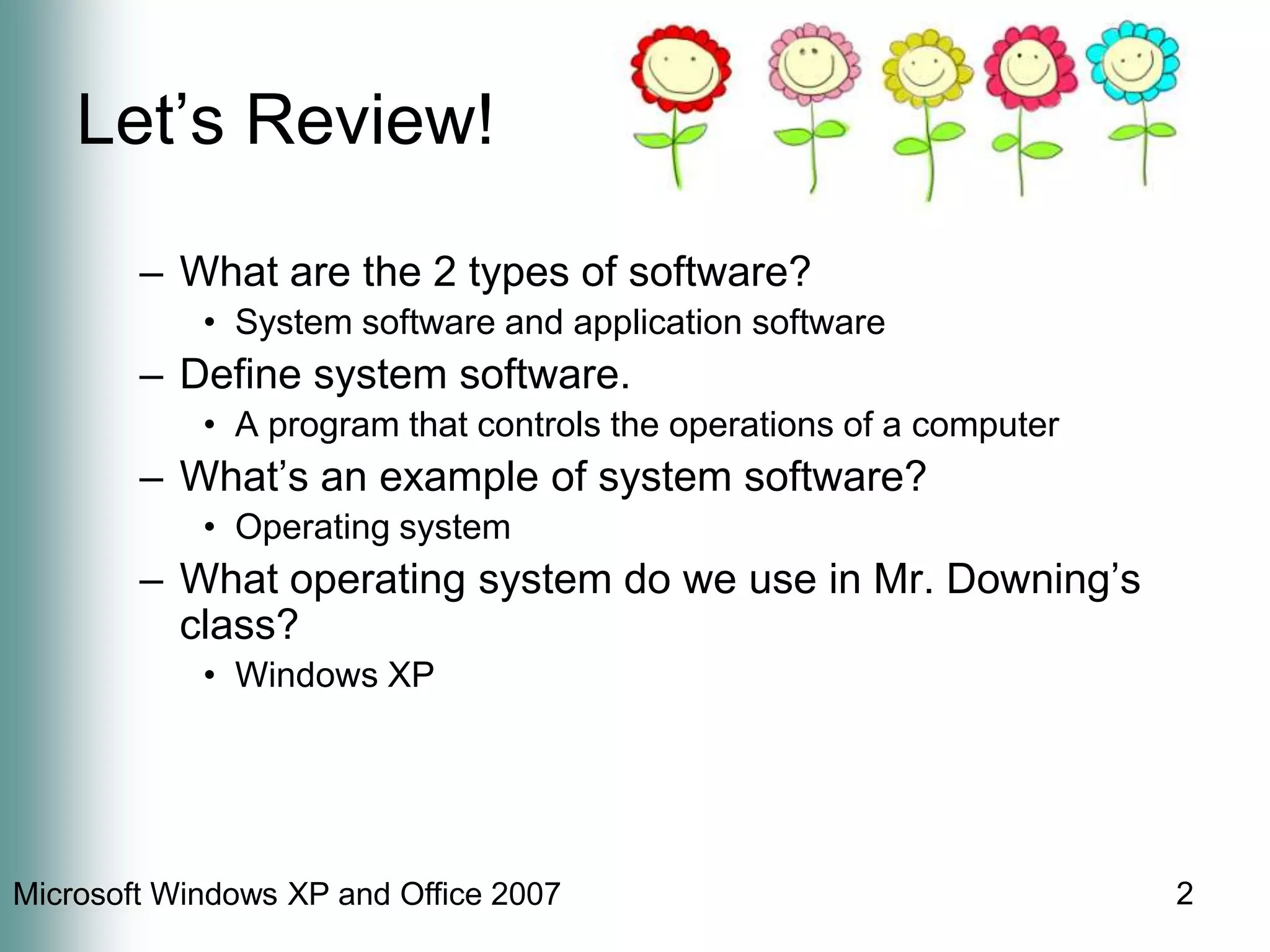 Let’s Review!

– What are the 2 types of software?
• System software and application software
– Define system software.
• A program that controls the operations of a computer
– What’s an example of system software?
• Operating system
– What operating system do we use in Mr. Downing’s class?
• Windows XP

Microsoft Windows XP and Office 2007

2